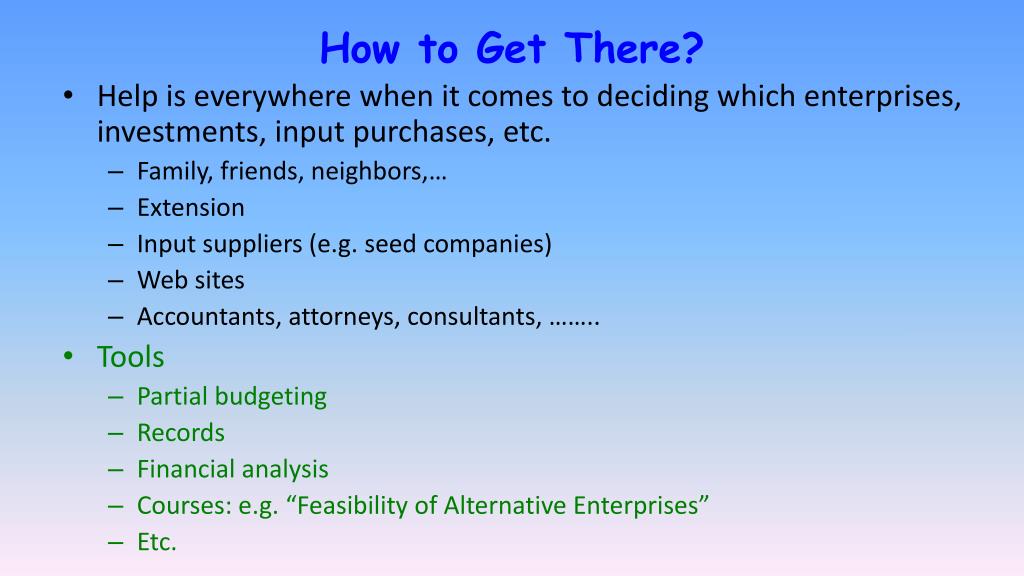 How to Get There?

• Help is everywhere when it comes to deciding which enterprises, investments, input purchases, etc.
– Family, friends, neighbors,…
– Extension
– Input suppliers (e.g. seed companies)
– Web sites
– Accountants, attorneys, consultants, ……..

• Tools
– Partial budgeting
– Records
– Financial analysis
– Courses: e.g. “Feasibility of Alternative Enterprises”
– Etc.